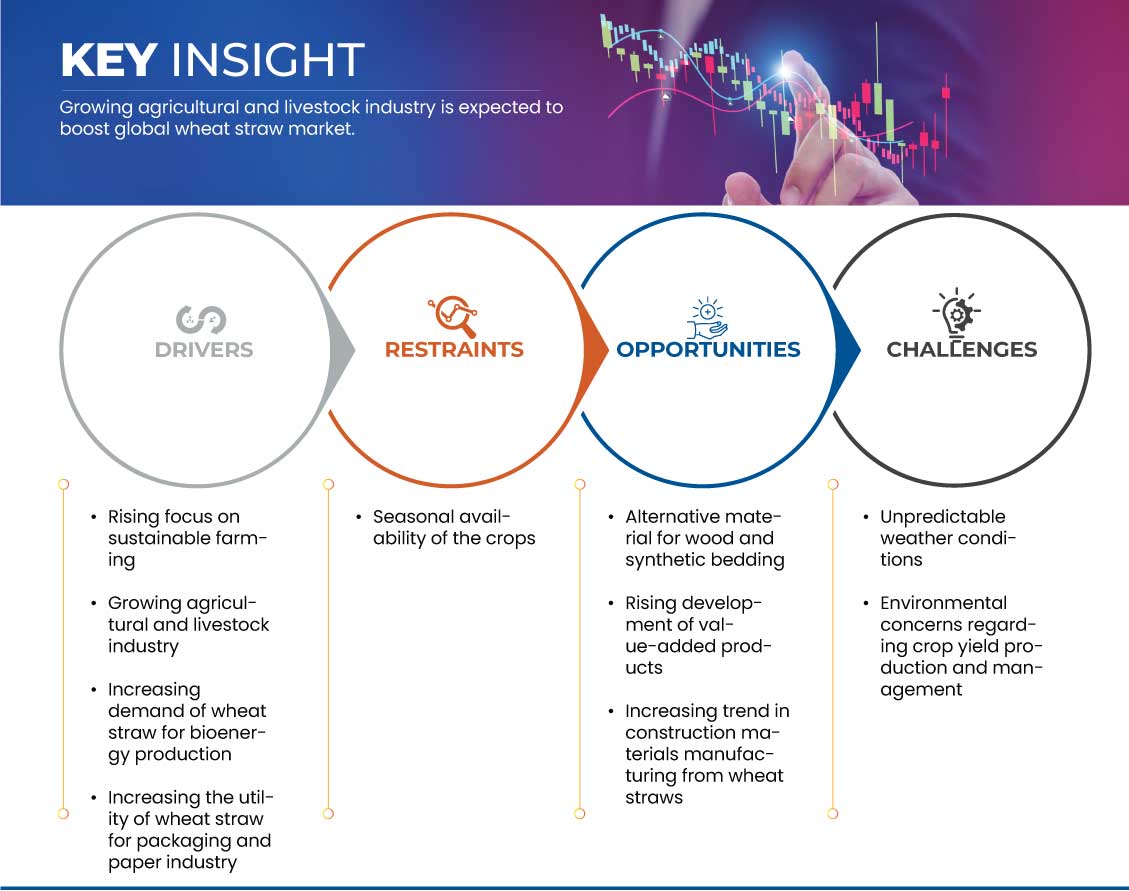 KEY INSIGHT
Growing agricultural and livestock industry is expected to boost global wheat straw market.

DRIVERS

RESTRAINTS

OPPORTUNITIES

CHALLENGES

• Rising focus on sustainable farming
• Growing agricultural and livestock industry
• Increasing demand of wheat straw for bioenergy production
• Increasing the utility of wheat straw for packaging and paper industry

• Seasonal availability of the crops

• Alternative material for wood and synthetic bedding
• Rising development of value-added products
• Increasing trend in construction materials manufacturing from wheat straws

• Unpredictable weather conditions
• Environmental concerns regarding crop yield production and management